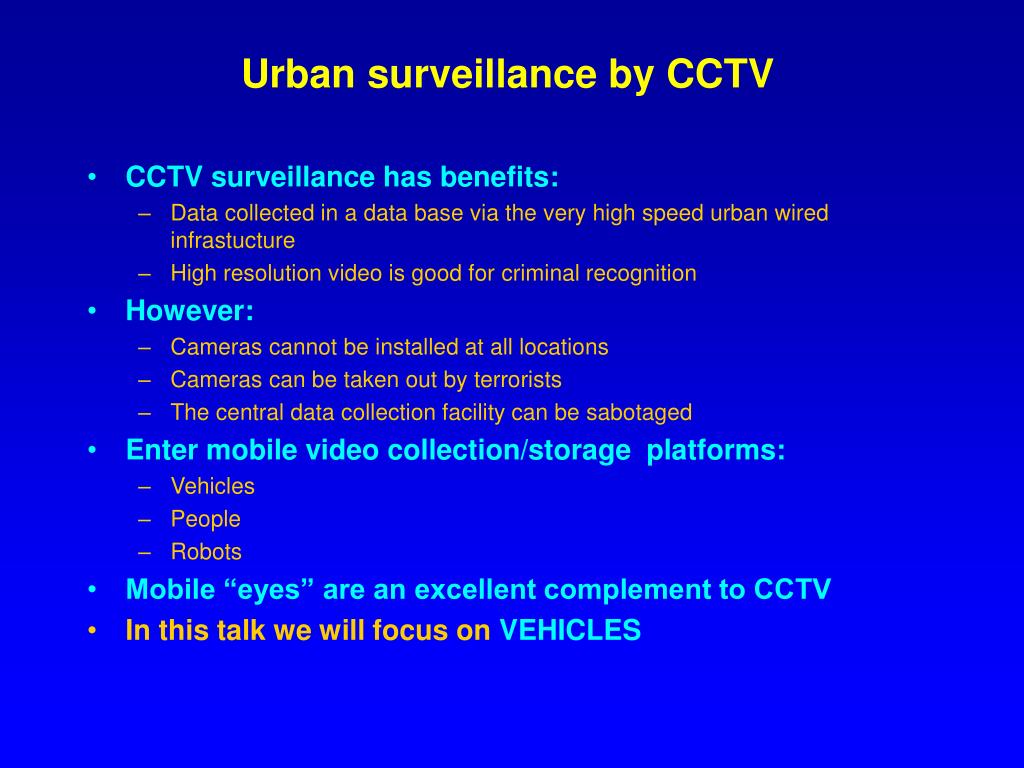 Urban surveillance by CCTV

• CCTV surveillance has benefits:
– Data collected in a data base via the very high speed urban wired infrastucture
– High resolution video is good for criminal recognition
• However:
– Cameras cannot be installed at all locations
– Cameras can be taken out by terrorists
– The central data collection facility can be sabotaged
• Enter mobile video collection/storage platforms:
– Vehicles
– People
– Robots
• Mobile “eyes” are an excellent complement to CCTV
• In this talk we will focus on VEHICLES